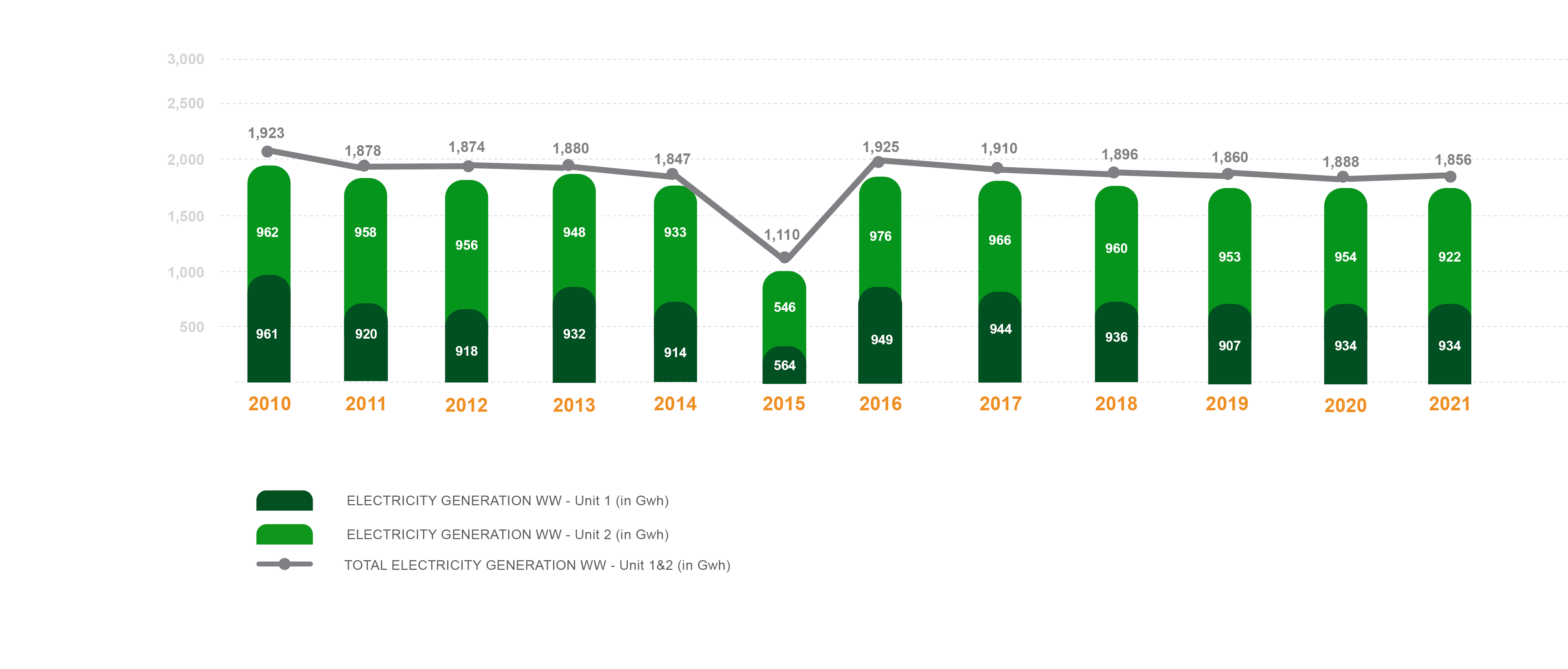 3,000
2,500
2,000
1,500
1,000
500

1,923 1,878 1,874 1,880 1,847 1,110 1,925 1,910 1,896 1,860 1,888 1,856

962 958 956 948 933 546 976 966 960 953 954 922

961 920 918 932 914 564 949 944 936 907 934 934

2010 2011 2012 2013 2014 2015 2016 2017 2018 2019 2020 2021

ELECTRICITY GENERATION WW - Unit 1 (in Gwh)
ELECTRICITY GENERATION WW - Unit 2 (in Gwh)
TOTAL ELECTRICITY GENERATION WW - Unit 1&2 (in Gwh)